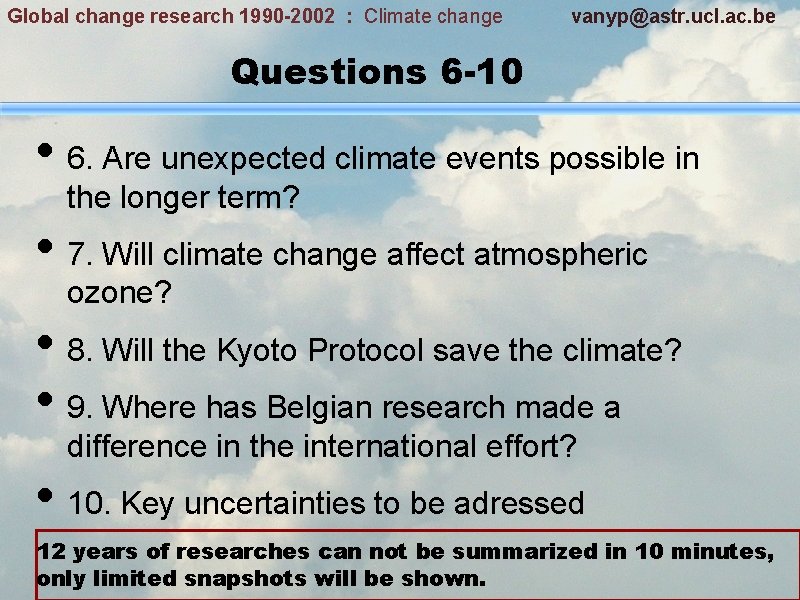 Global change research 1990-2002 : Climate change vanyp@astr.ucl.ac.be

Questions 6-10

• 6. Are unexpected climate events possible in the longer term?

• 7. Will climate change affect atmospheric ozone?

• 8. Will the Kyoto Protocol save the climate?

• 9. Where has Belgian research made a difference in the international effort?

• 10. Key uncertainties to be adressed

12 years of researches can not be summarized in 10 minutes, only limited snapshots will be shown.